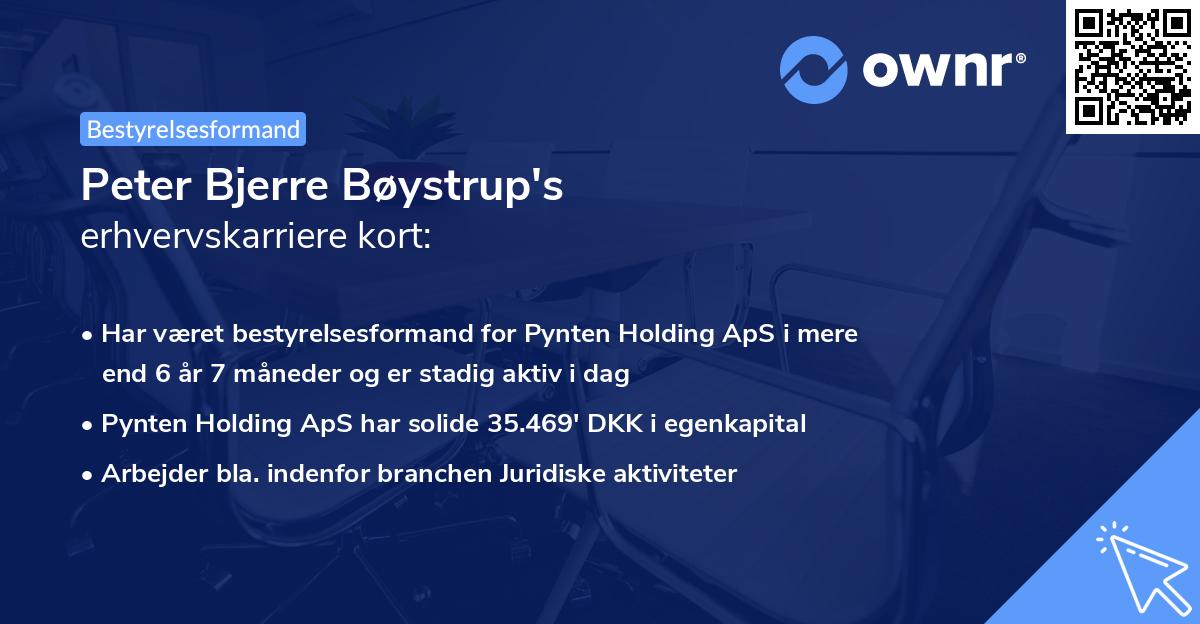 ownr®

Bestyrelsesformand

Peter Bjerre Bøystrup's
erhvervskarriere kort:

• Har været bestyrelsesformand for Pynten Holding ApS i mere end 6 år 7 måneder og er stadig aktiv i dag
• Pynten Holding ApS har solide 35.469' DKK i egenkapital
• Arbejder bla. indenfor branchen Juridiske aktiviteter